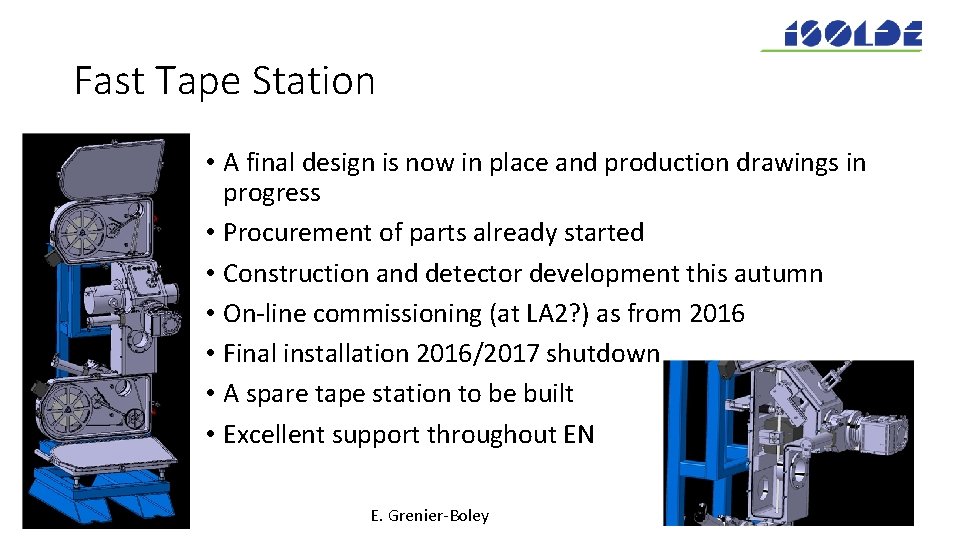 ISOLDE

Fast Tape Station

• A final design is now in place and production drawings in progress
• Procurement of parts already started
• Construction and detector development this autumn
• On-line commissioning (at LA2?) as from 2016
• Final installation 2016/2017 shutdown
• A spare tape station to be built
• Excellent support throughout EN

E. Grenier-Boley